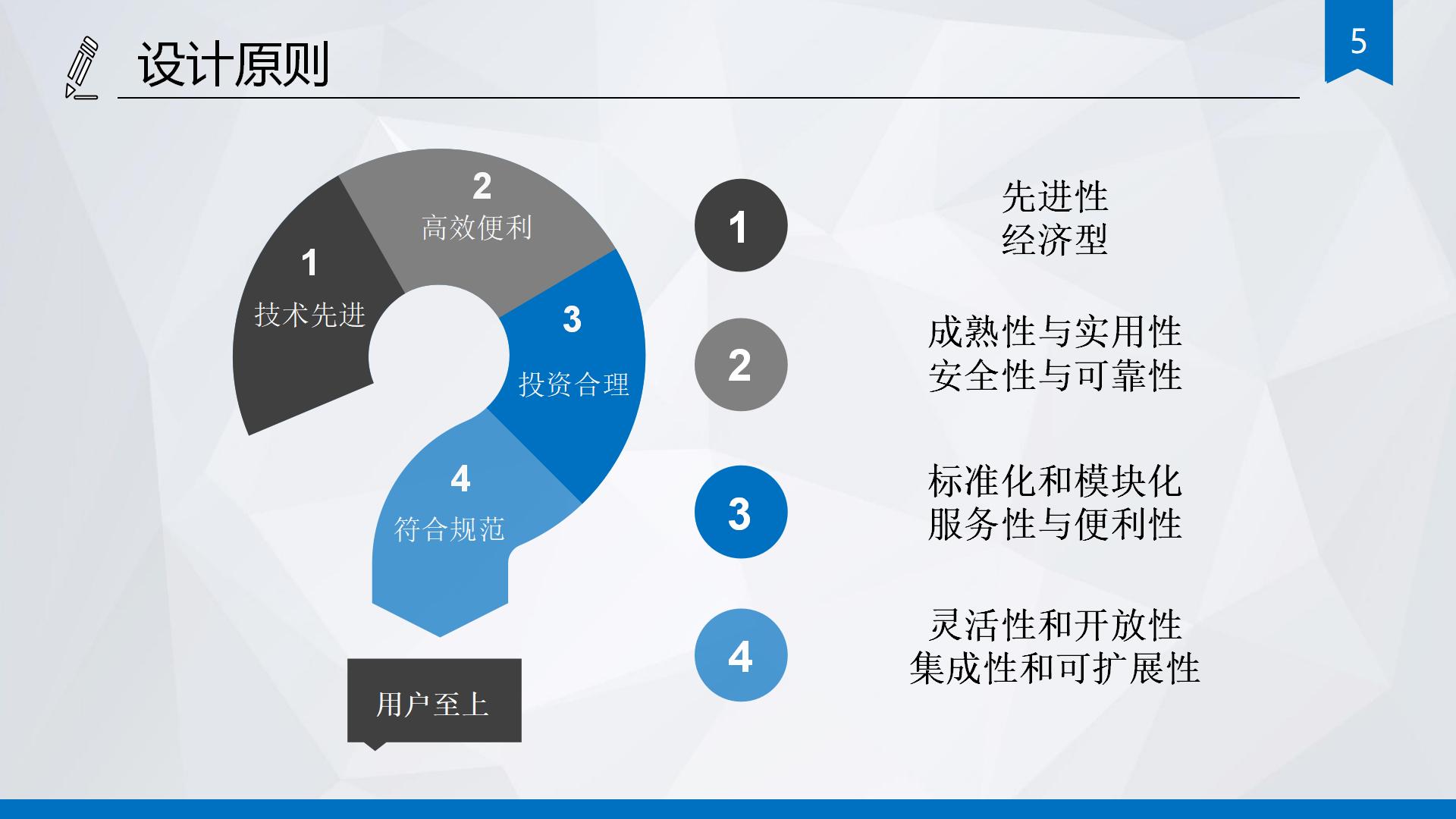 设计原则

5

1
技术先进

2
高效便利

3
投资合理

4
符合规范

用户至上

1
先进性
经济型

2
成熟性与实用性
安全性与可靠性

3
标准化和模块化
服务性与便利性

4
灵活性和开放性
集成性和可扩展性